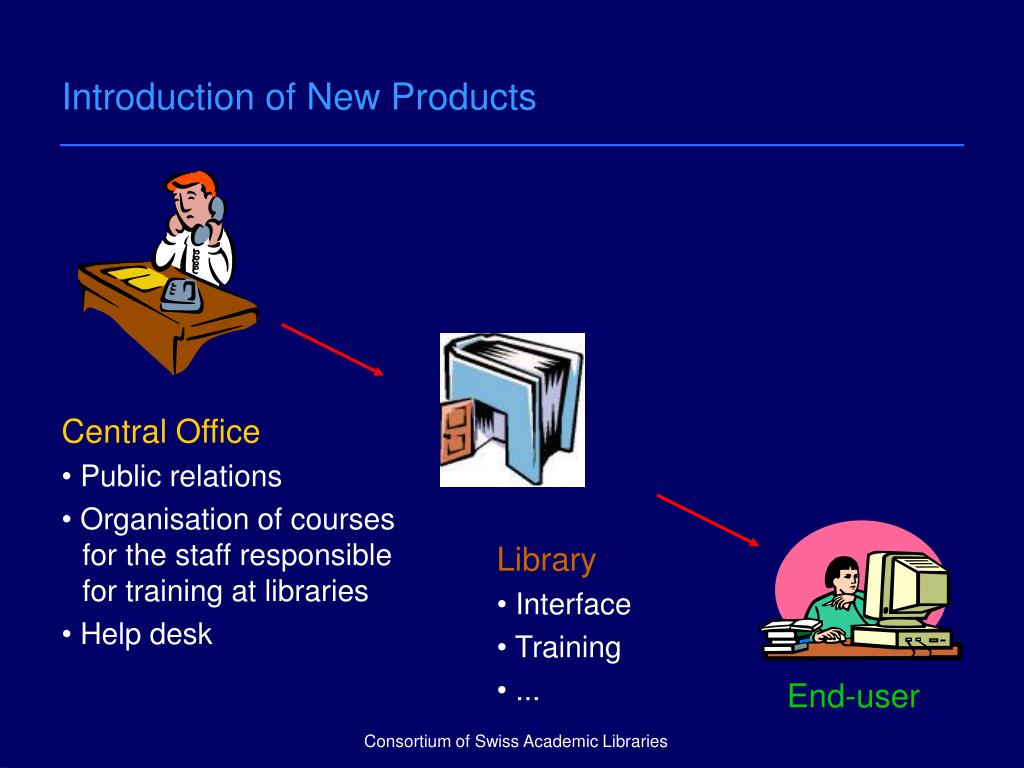 Introduction of New Products

Central Office
• Public relations
• Organisation of courses for the staff responsible for training at libraries
• Help desk

Library
• Interface
• Training
• ...

End-user

Consortium of Swiss Academic Libraries